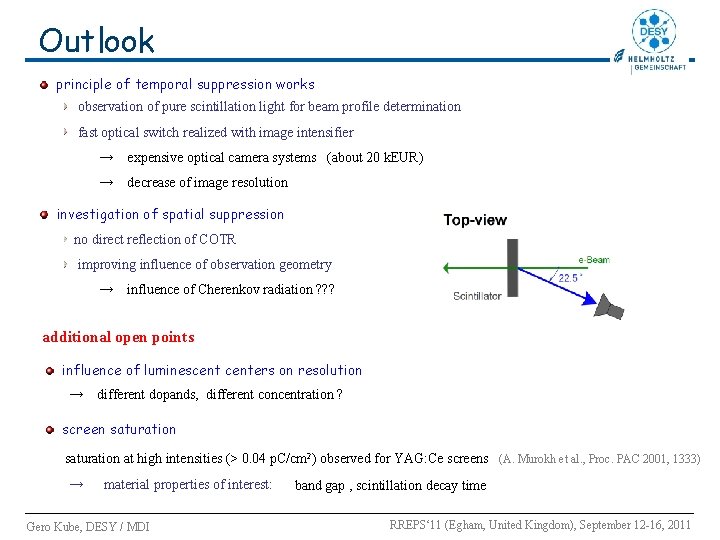 Outlook

DESY
HELMHOLTZ GEMEINSCHAFT

principle of temporal suppression works

observation of pure scintillation light for beam profile determination

fast optical switch realized with image intensifier

→ expensive optical camera systems (about 20 kEUR)

→ decrease of image resolution

investigation of spatial suppression

no direct reflection of COTR

improving influence of observation geometry

→ influence of Cherenkov radiation ???

Top-view

e-Beam

22.5°

Scintillator

additional open points

influence of luminescent centers on resolution

→ different dopands, different concentration ?

screen saturation

saturation at high intensities (> 0.04 pC/cm²) observed for YAG:Ce screens (A. Murokh et al., Proc. PAC 2001, 1333)

→ material properties of interest: band gap , scintillation decay time

Gero Kube, DESY / MDI

RREPS'11 (Egham, United Kingdom), September 12-16, 2011